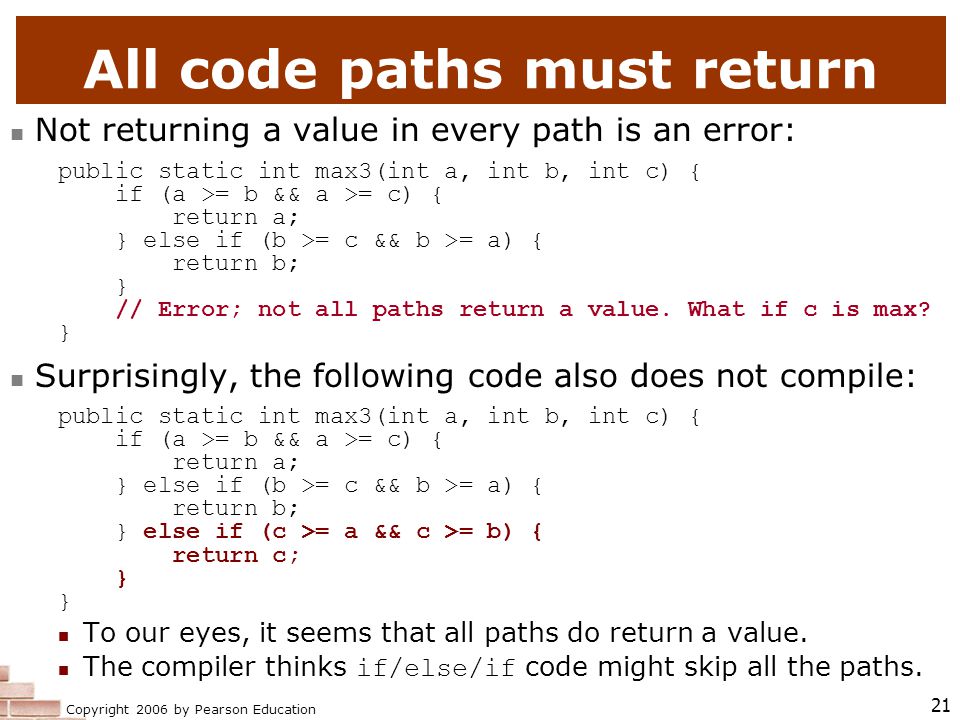 All code paths must return

Not returning a value in every path is an error:

public static int max3(int a, int b, int c) {
    if (a >= b && a >= c) {
        return a;
    } else if (b >= c && b >= a) {
        return b;
    }
    // Error; not all paths return a value. What if c is max?
}

Surprisingly, the following code also does not compile:

public static int max3(int a, int b, int c) {
    if (a >= b && a >= c) {
        return a;
    } else if (b >= c && b >= a) {
        return b;
    } else if (c >= a && c >= b) {
        return c;
    }
}

To our eyes, it seems that all paths do return a value.

The compiler thinks if/else/if code might skip all the paths.

Copyright 2006 by Pearson Education

21